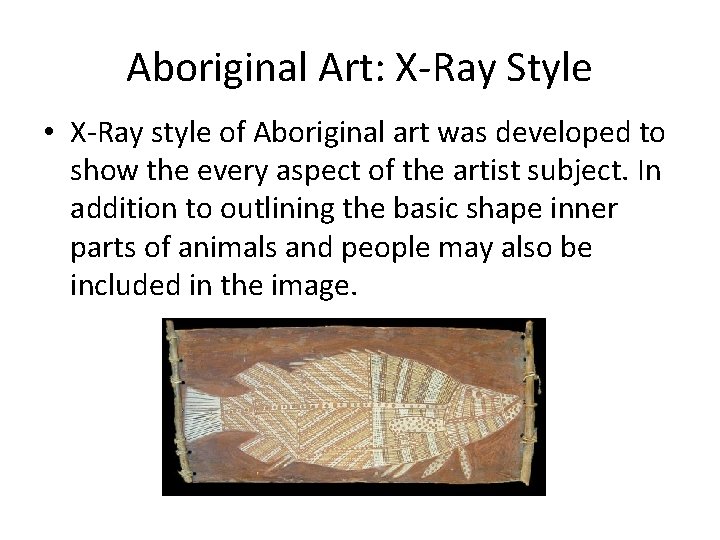 Aboriginal Art: X-Ray Style

• X-Ray style of Aboriginal art was developed to show the every aspect of the artist subject. In addition to outlining the basic shape inner parts of animals and people may also be included in the image.